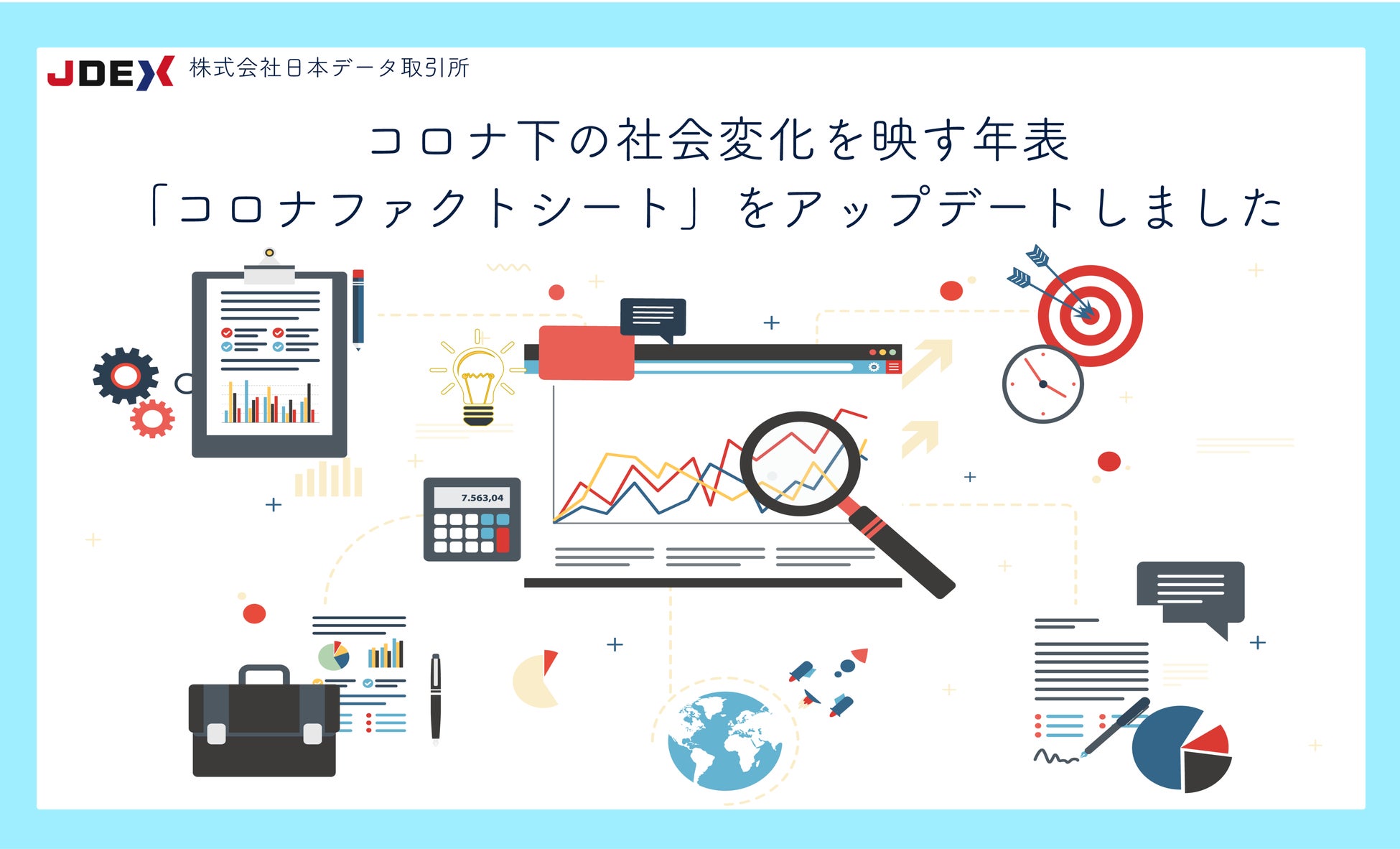 JDEX 株式会社日本データ取引所

コロナ下の社会変化を映す年表
「コロナファクトシート」をアップデートしました

7.563,04